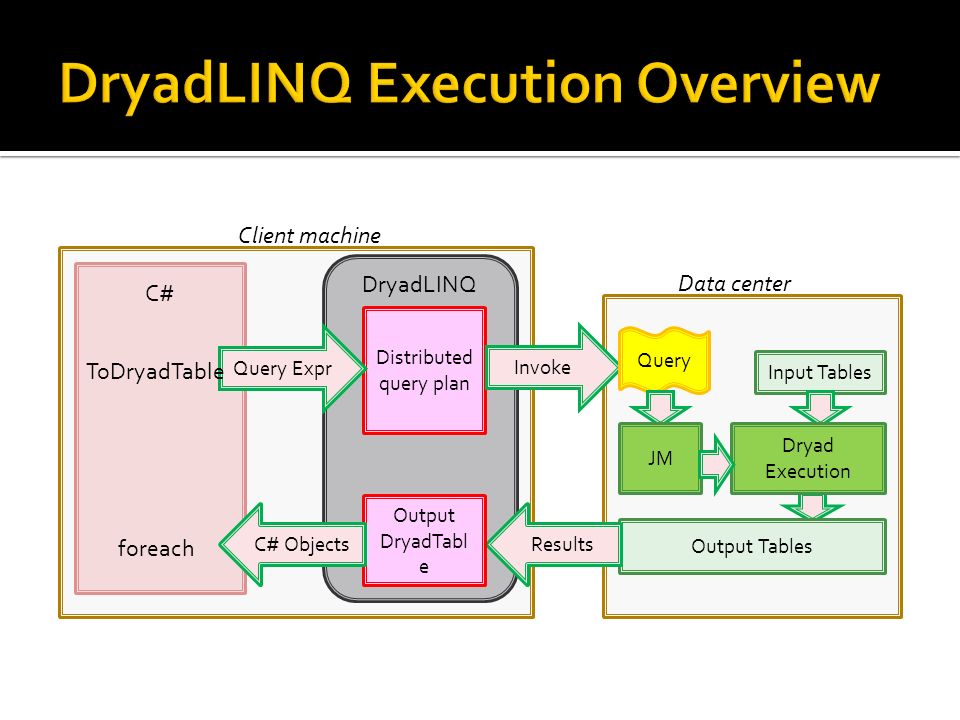 DryadLINQ Execution Overview

Client machine

C#

ToDryadTable

foreach

Query Expr

C# Objects

DryadLINQ

Distributed query plan

Output DryadTable

Invoke

Results

Data center

Query

Input Tables

JM

Dryad Execution

Output Tables